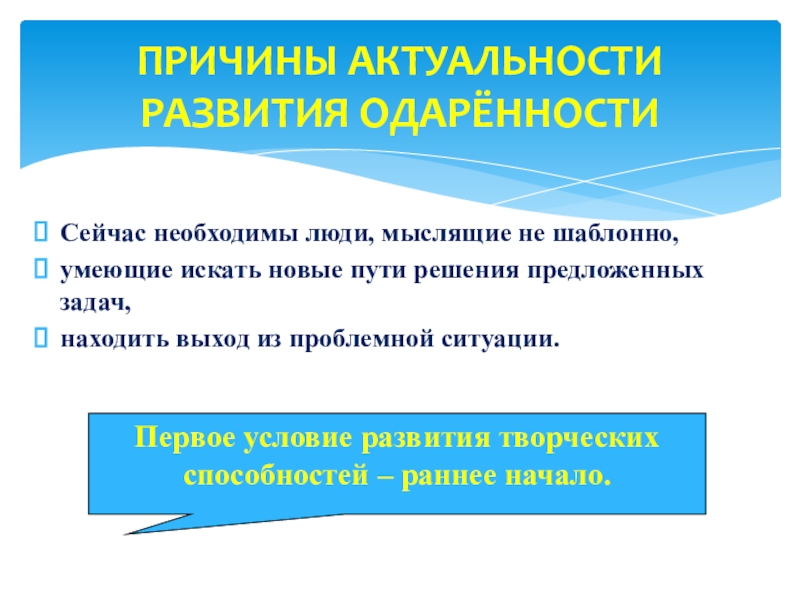 ПРИЧИНЫ АКТУАЛЬНОСТИ РАЗВИТИЯ ОДАРЁННОСТИ

Сейчас необходимы люди, мыслящие не шаблонно,
умеющие искать новые пути решения предложенных задач,
находить выход из проблемной ситуации.

Первое условие развития творческих способностей – раннее начало.